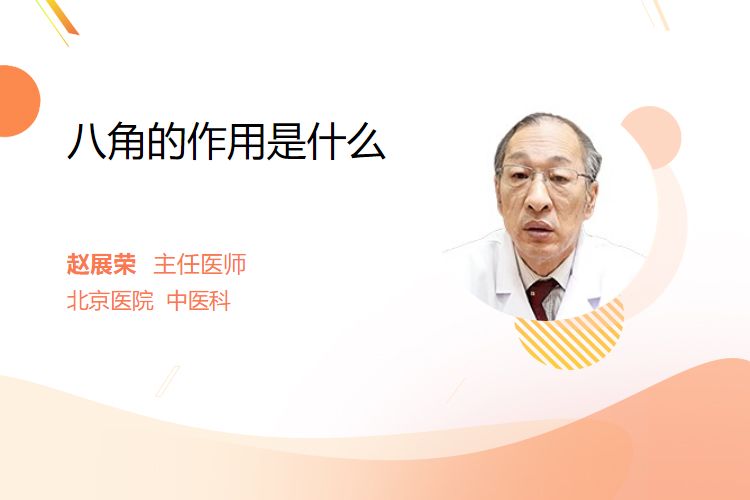 八角的作用是什么

赵展荣 主任医师
北京医院 中医科